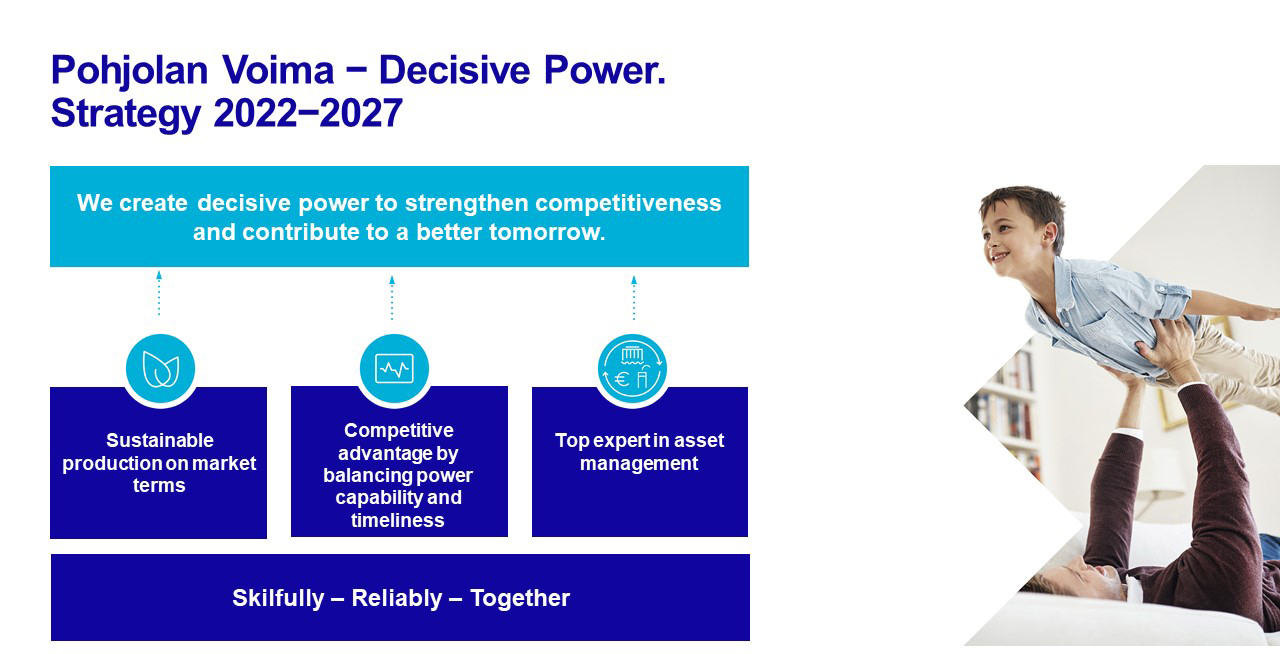 Pohjolan Voima − Decisive Power. Strategy 2022−2027

We create decisive power to strengthen competitiveness and contribute to a better tomorrow.

Sustainable production on market terms

Competitive advantage by balancing power capability and timeliness

Top expert in asset management

Skilfully – Reliably – Together